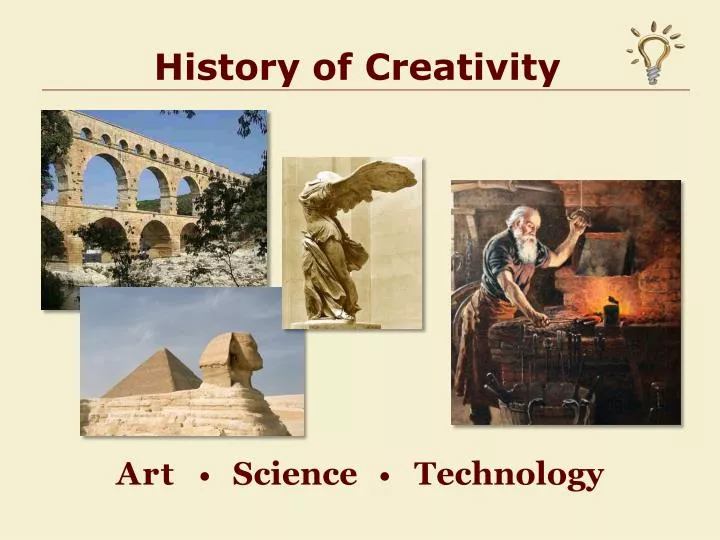 History of Creativity

Art • Science • Technology